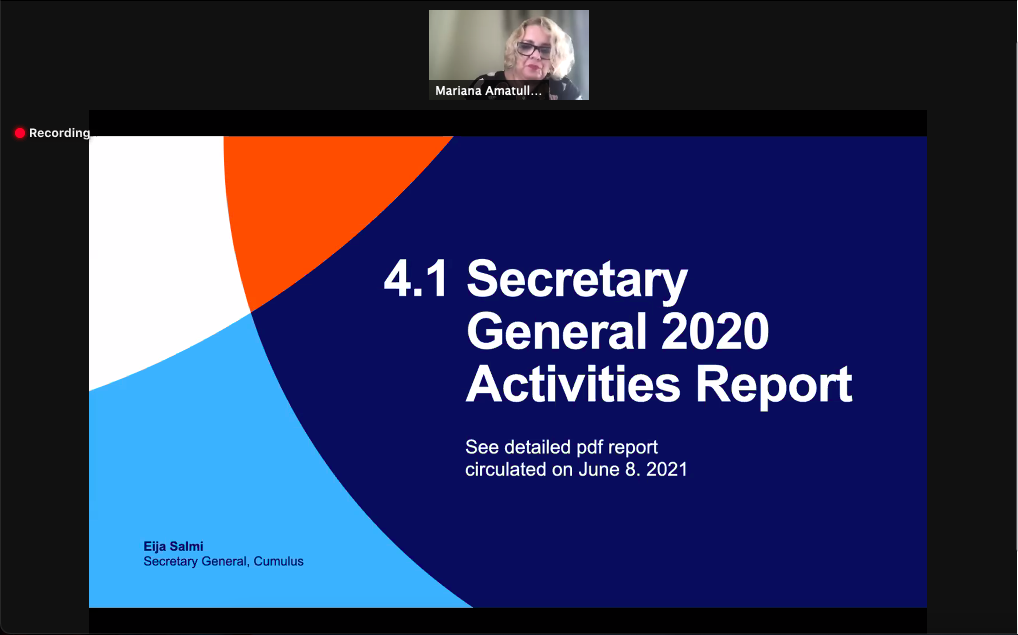 Mariana Amatull...

Recording

4.1 Secretary General 2020 Activities Report

See detailed pdf report circulated on June 8. 2021

Eija Salmi
Secretary General, Cumulus